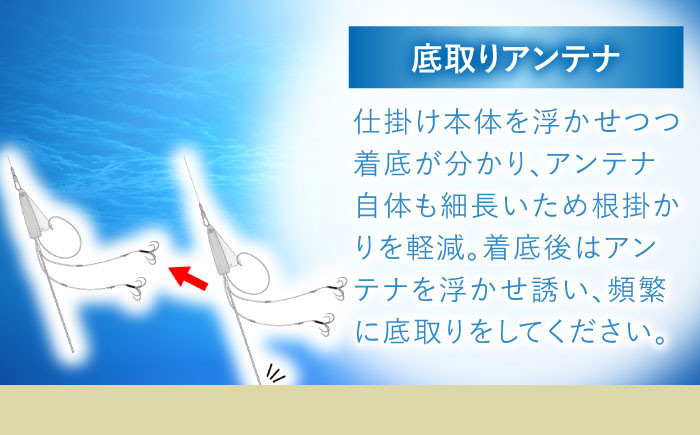 底取りアンテナ

仕掛け本体を浮かせつつ着底が分かり、アンテナ自体も細長いため根掛かりを軽減。着底後はアンテナを浮かせ誘い、頻繁に底取りをしてください。